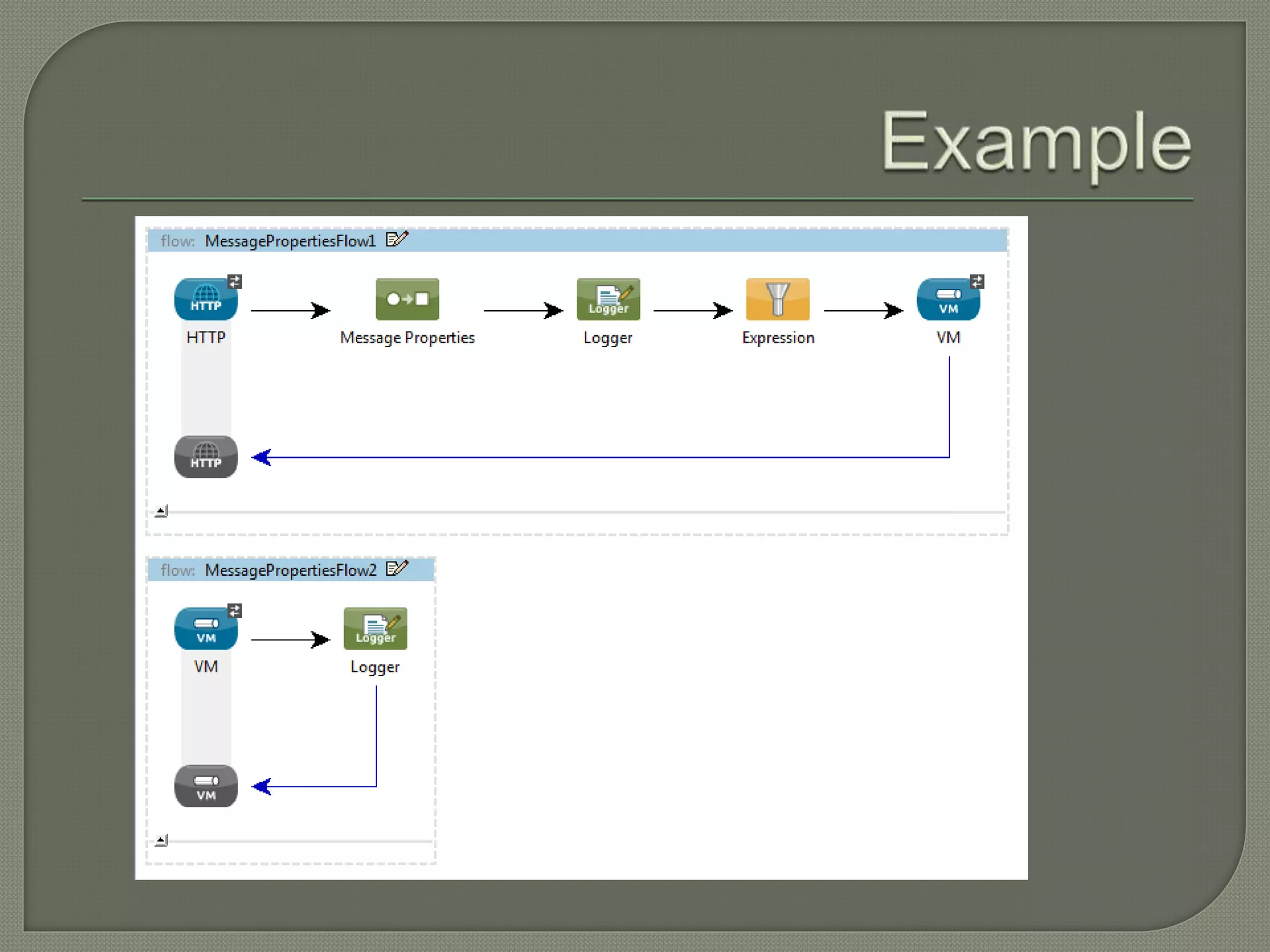 Example

flow: MessagePropertiesFlow1

HTTP
HTTP

Message Properties

Logger
Logger

Expression

VM
VM

HTTP

flow: MessagePropertiesFlow2

VM
VM

Logger
Logger

VM